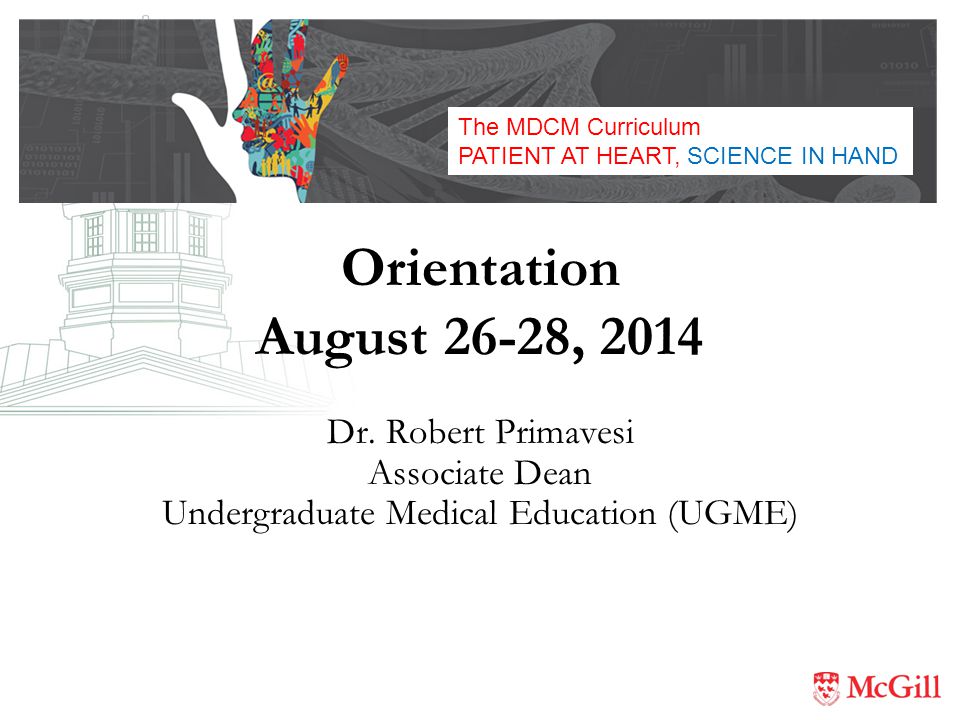 The MDCM Curriculum
PATIENT AT HEART, SCIENCE IN HAND

Orientation
August 26-28, 2014

Dr. Robert Primavesi
Associate Dean
Undergraduate Medical Education (UGME)

McGill